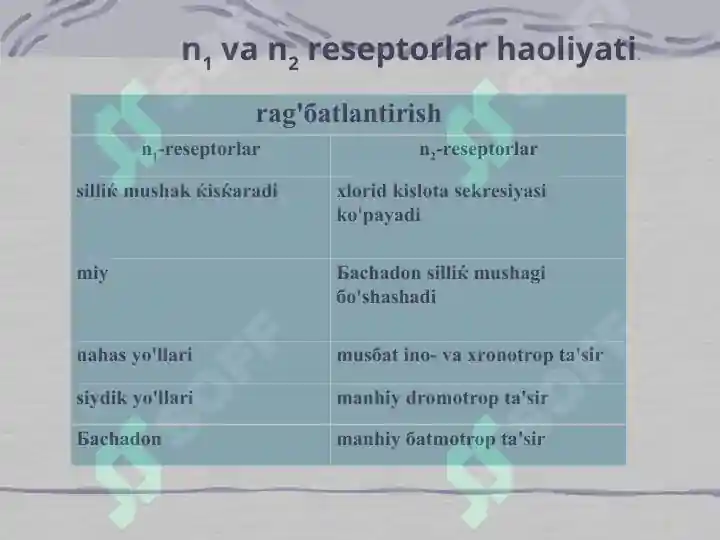 $n_1$ va $n_2$ reseptorlar haoliyati

| rag'бatlantirish | |
|---|---|
| $n_1$-reseptorlar | $n_2$-reseptorlar |
| silliќ mushak ќisќaradi | xlorid kislota sekresiyasi ko'payadi |
| miy | Бachadon silliќ mushagi бo'shashadi |
| nahas yo'llari | musбat ino- va xronotrop ta'sir |
| siydik yo'llari | manhiy dromotrop ta'sir |
| Бachadon | manhiy бatmotrop ta'sir |